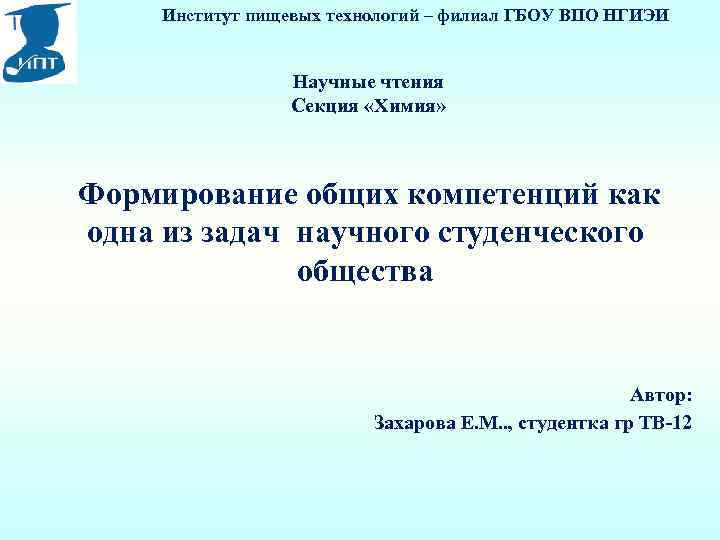 ИПТ

Институт пищевых технологий – филиал ГБОУ ВПО НГИЭИ

Научные чтения
Секция «Химия»

Формирование общих компетенций как одна из задач научного студенческого общества

Автор:
Захарова Е.М.., студентка гр ТВ-12